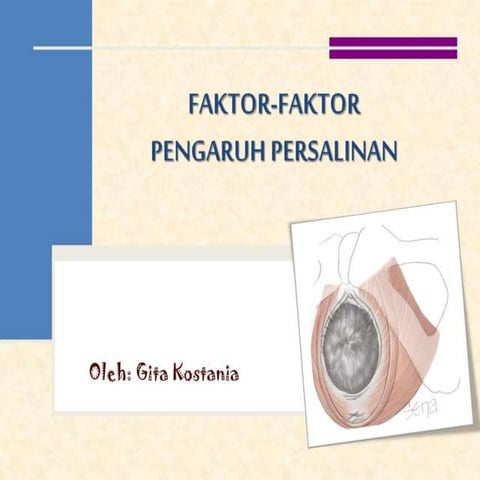 FAKTOR-FAKTOR
PENGARUH PERSALINAN

Oleh: Gita Kostania

Sena